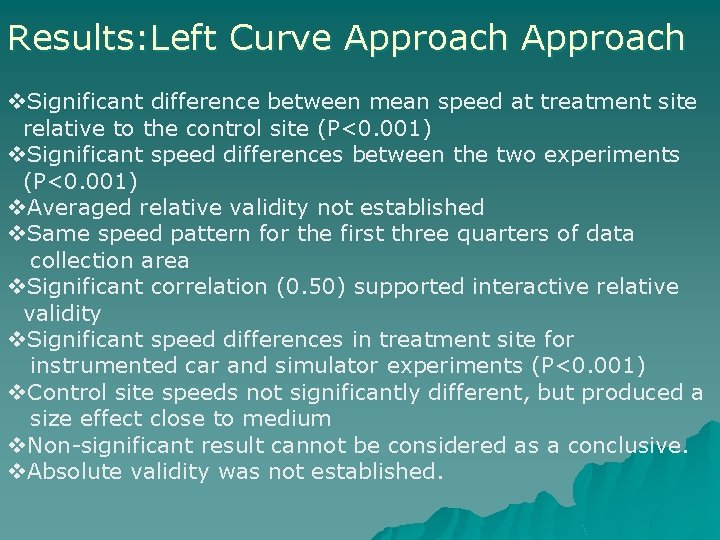 Results:Left Curve Approach Approach

❖Significant difference between mean speed at treatment site relative to the control site (P<0.001)
❖Significant speed differences between the two experiments (P<0.001)
❖Averaged relative validity not established
❖Same speed pattern for the first three quarters of data collection area
❖Significant correlation (0.50) supported interactive relative validity
❖Significant speed differences in treatment site for instrumented car and simulator experiments (P<0.001)
❖Control site speeds not significantly different, but produced a size effect close to medium
❖Non-significant result cannot be considered as a conclusive.
❖Absolute validity was not established.